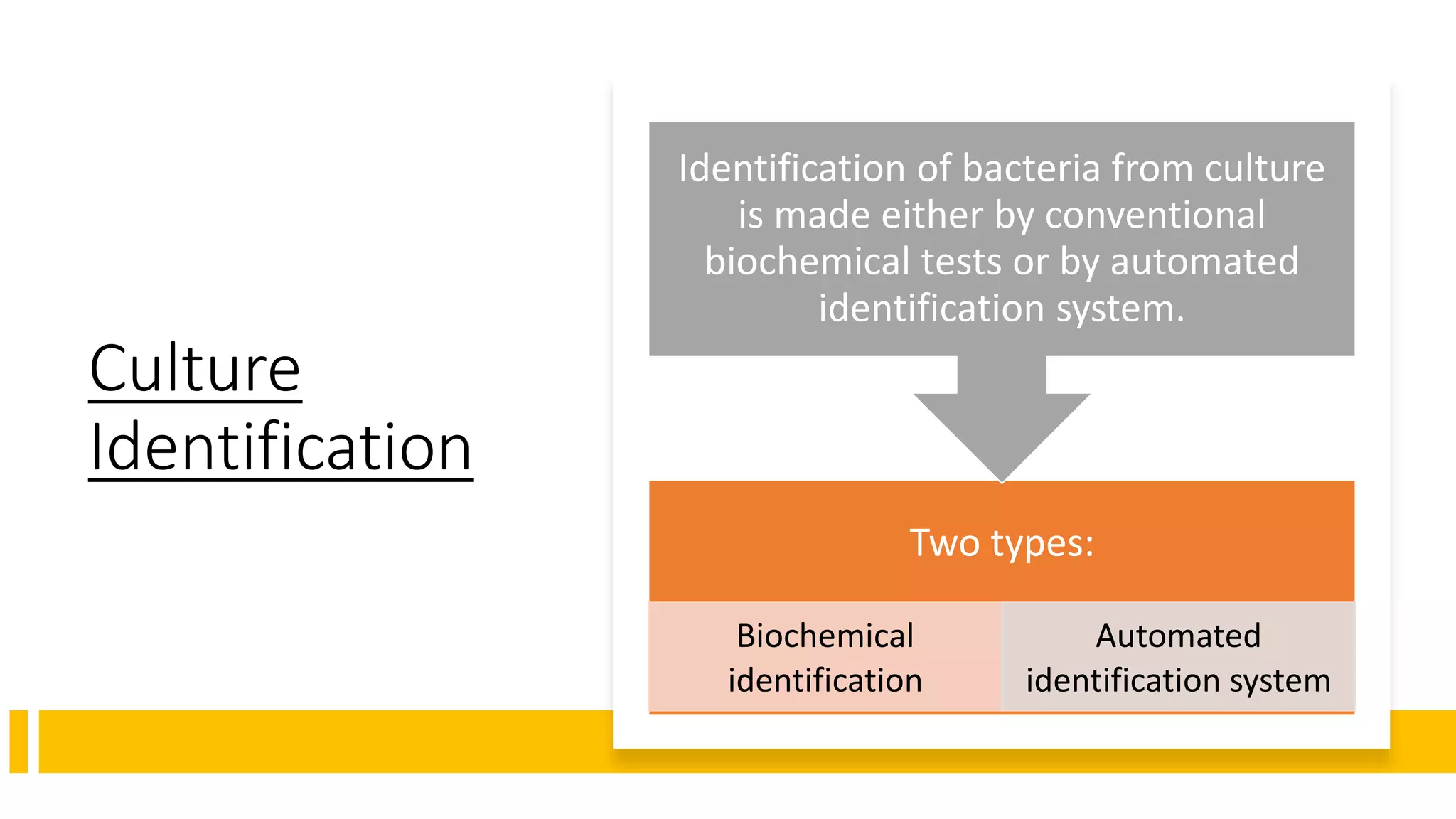 Culture Identification

Identification of bacteria from culture is made either by conventional biochemical tests or by automated identification system.

Two types:

Biochemical identification

Automated identification system